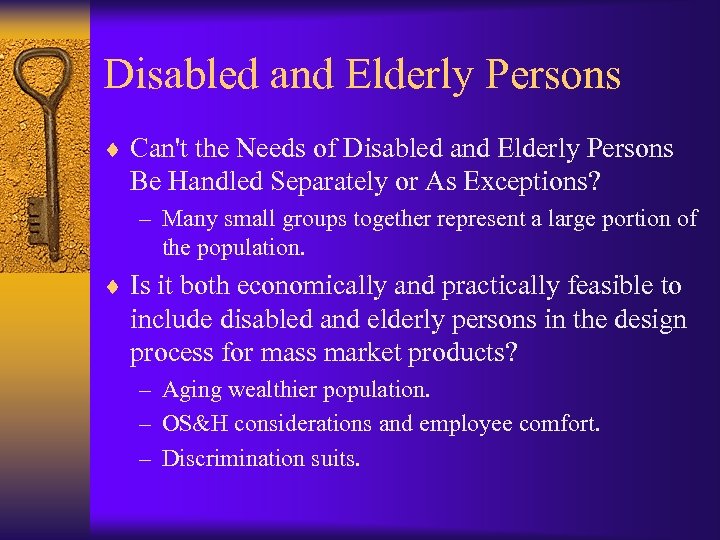 Disabled and Elderly Persons

♦ Can't the Needs of Disabled and Elderly Persons Be Handled Separately or As Exceptions?

– Many small groups together represent a large portion of the population.

♦ Is it both economically and practically feasible to include disabled and elderly persons in the design process for mass market products?

– Aging wealthier population.

– OS&H considerations and employee comfort.

– Discrimination suits.